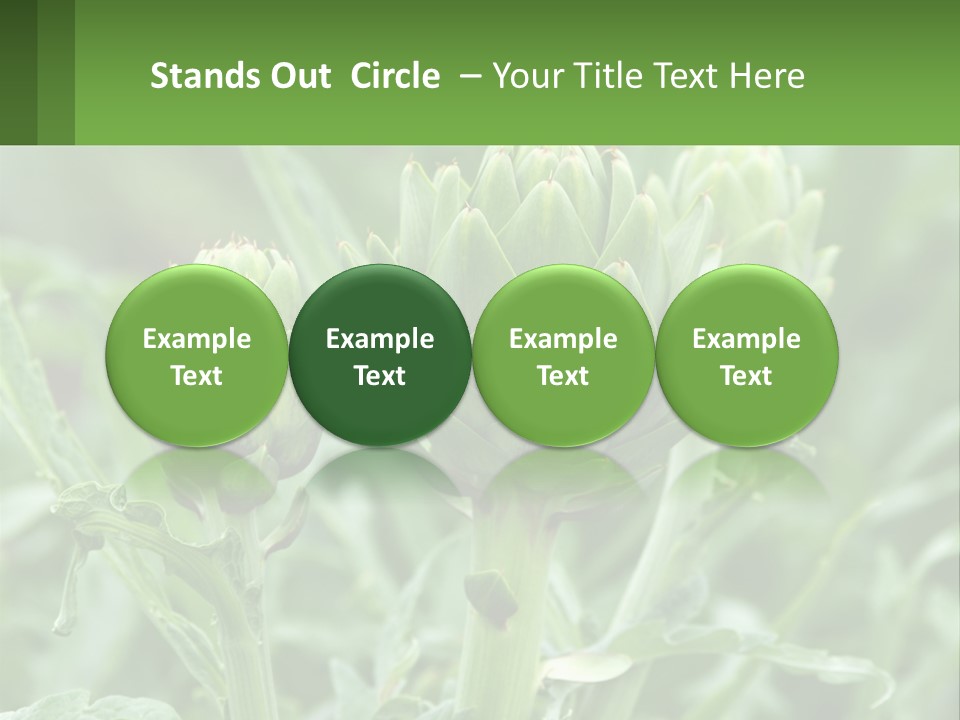 Stands Out Circle – Your Title Text Here

Example Text

Example Text

Example Text

Example Text